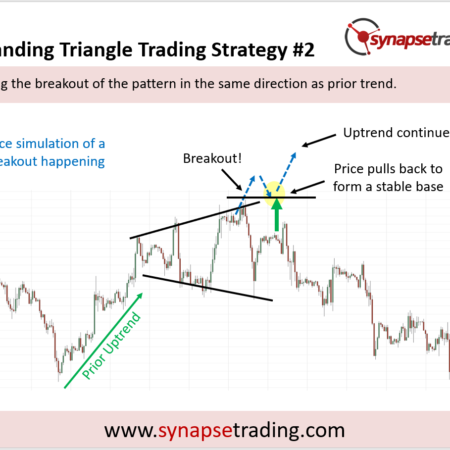 anding Triangle Trading Strategy #2

synapsetra

g the breakout of the pattern in the same direction as prior trend.

ce simulation of a
eakout happening

Breakout!

Uptrend continue

Price pulls back to form a stable base

Prior Uptrend

www.synapsetrading.com